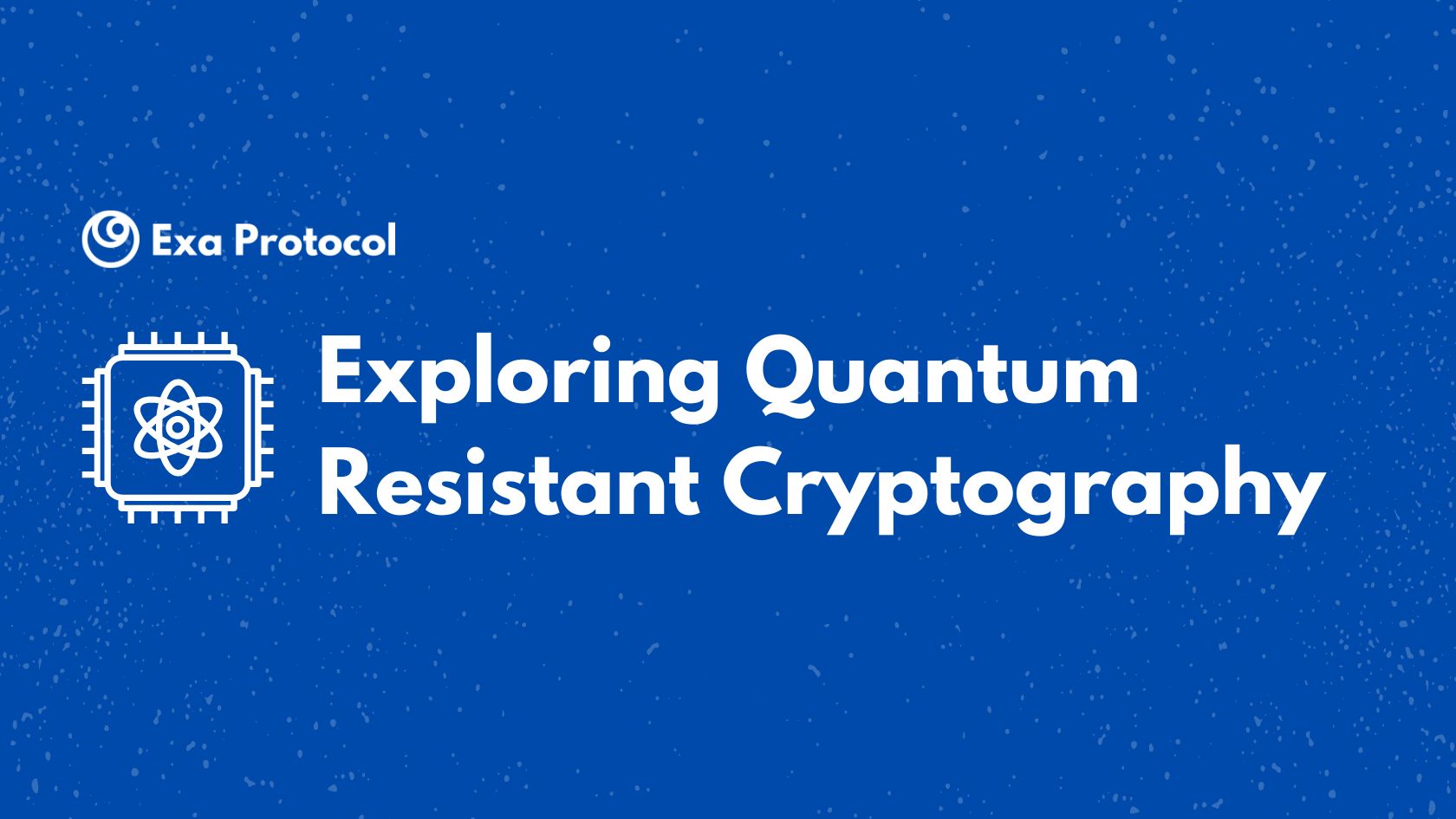 Exa Protocol

Exploring Quantum Resistant Cryptography